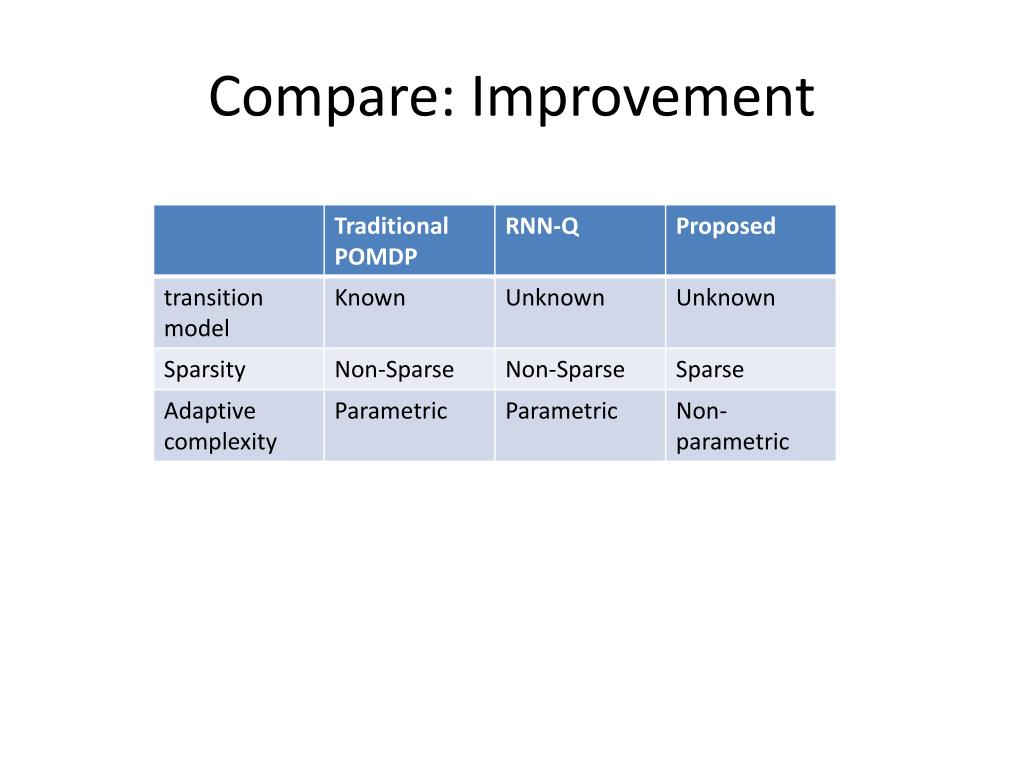 Compare: Improvement

| | Traditional POMDP | RNN-Q | Proposed |
|---|---|---|---|
| transition model | Known | Unknown | Unknown |
| Sparsity | Non-Sparse | Non-Sparse | Sparse |
| Adaptive complexity | Parametric | Parametric | Non-parametric |